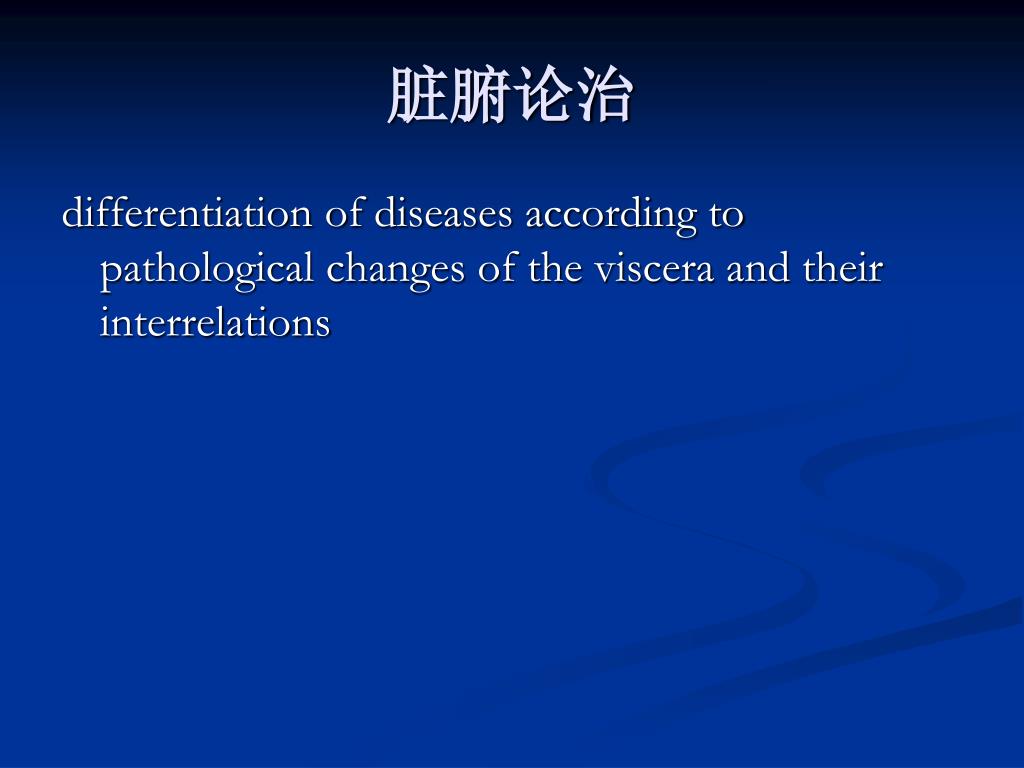 脏腑论治

differentiation of diseases according to pathological changes of the viscera and their interrelations